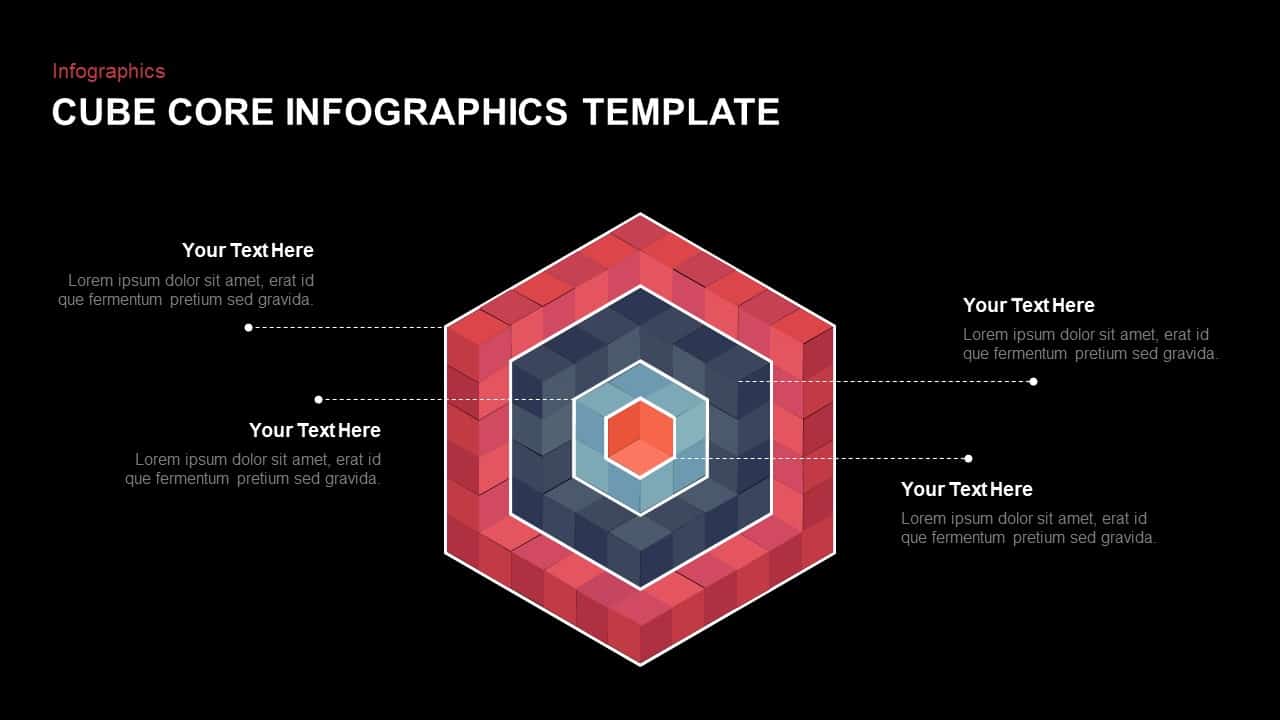 Infographics

CUBE CORE INFOGRAPHICS TEMPLATE

Your Text Here

Lorem ipsum dolor sit amet, erat id que fermentum pretium sed gravida.

Your Text Here

Lorem ipsum dolor sit amet, erat id que fermentum pretium sed gravida.

Your Text Here

Lorem ipsum dolor sit amet, erat id que fermentum pretium sed gravida.

Your Text Here

Lorem ipsum dolor sit amet, erat id que fermentum pretium sed gravida.